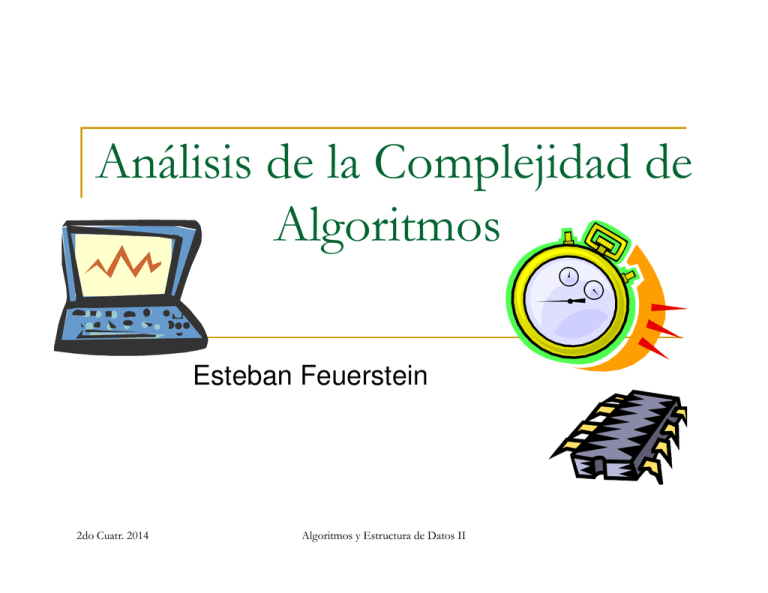 Análisis de la Complejidad de Algoritmos

Esteban Feuerstein

2do Cuatr. 2014

Algoritmos y Estructura de Datos II